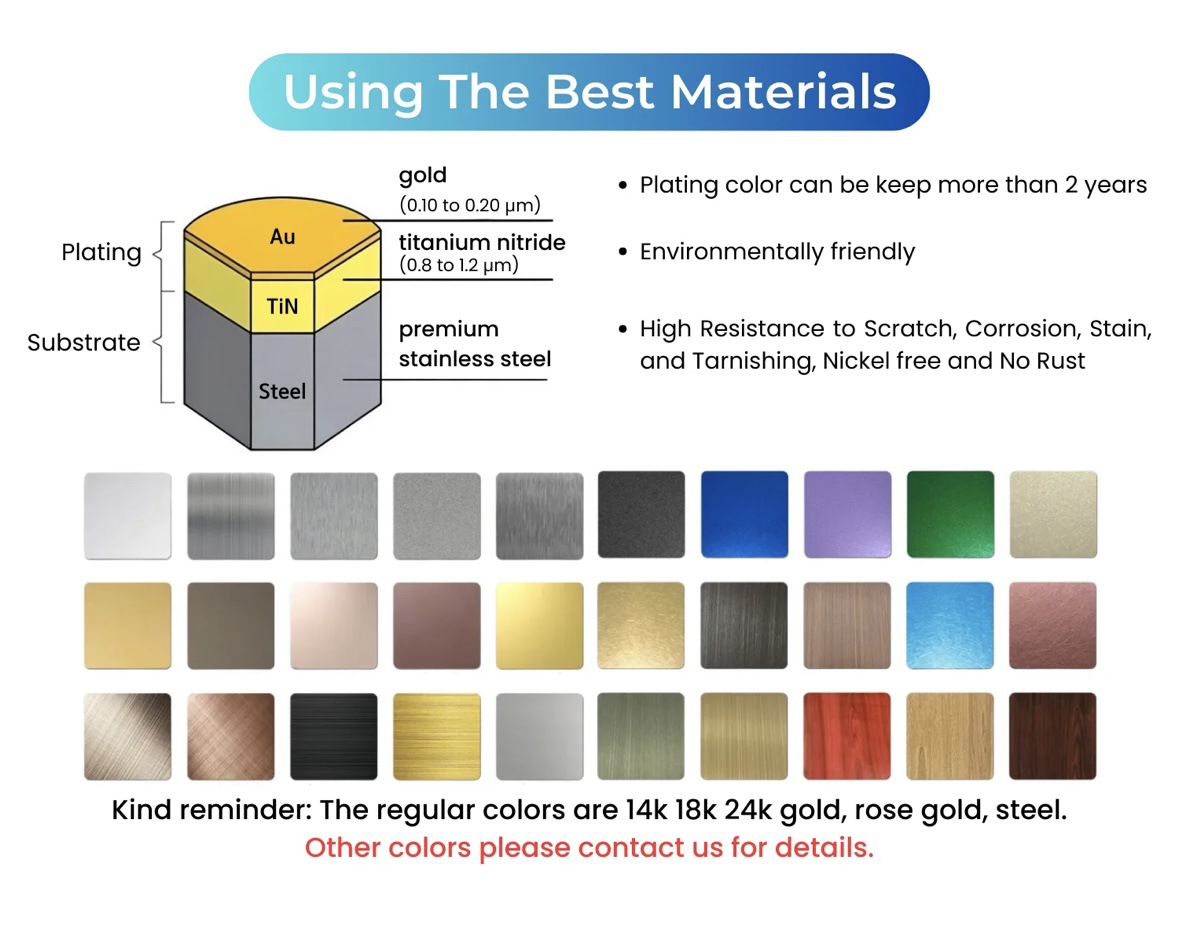 Using The Best Materials

Plating

Substrate

Au

TiN

Steel

gold
(0.10 to 0.20 μm)

titanium nitride
(0.8 to 1.2 μm)

premium stainless steel

• Plating color can be keep more than 2 years

• Environmentally friendly

• High Resistance to Scratch, Corrosion, Stain, and Tarnishing, Nickel free and No Rust

Kind reminder: The regular colors are 14k 18k 24k gold, rose gold, steel.

Other colors please contact us for details.